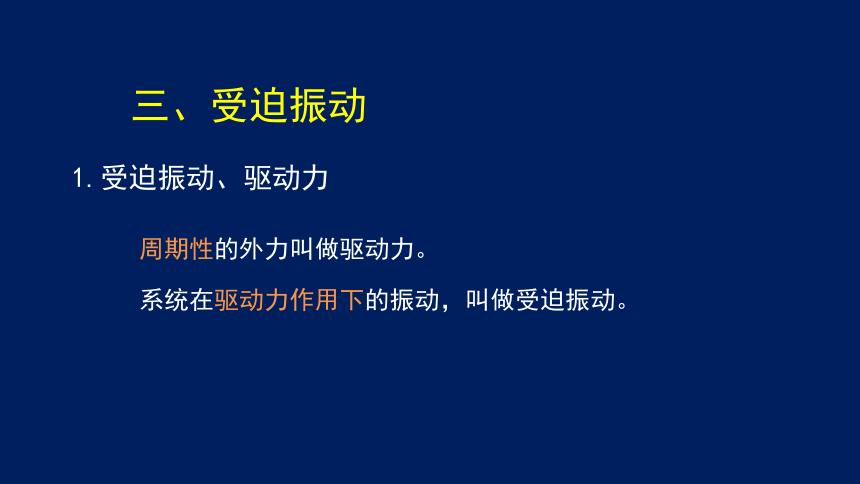 三、受迫振动

1. 受迫振动、驱动力

周期性的外力叫做驱动力。

系统在驱动力作用下的振动，叫做受迫振动。